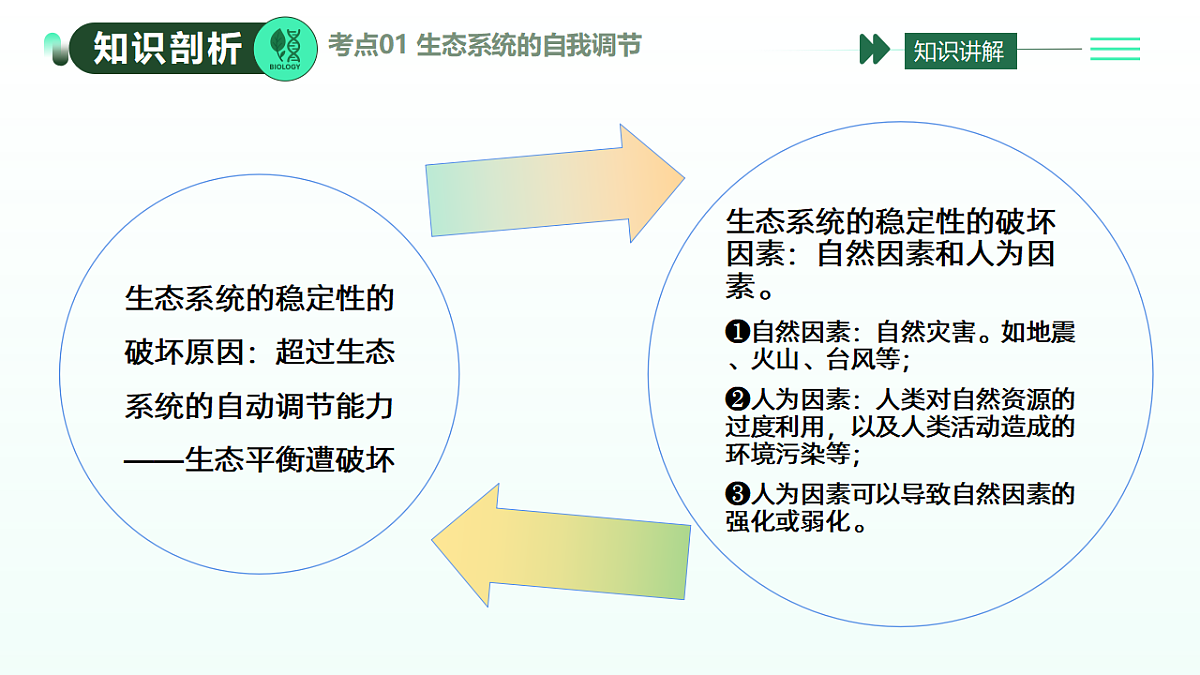 知识剖析

BIOLOGY

考点01 生态系统的自我调节

知识讲解

生态系统的稳定性的破坏原因：超过生态系统的自动调节能力——生态平衡遭破坏

生态系统的稳定性的破坏因素：自然因素和人为因素。

❶自然因素：自然灾害。如地震、火山、台风等；

❷人为因素：人类对自然资源的过度利用，以及人类活动造成的环境污染等；

❸人为因素可以导致自然因素的强化或弱化。